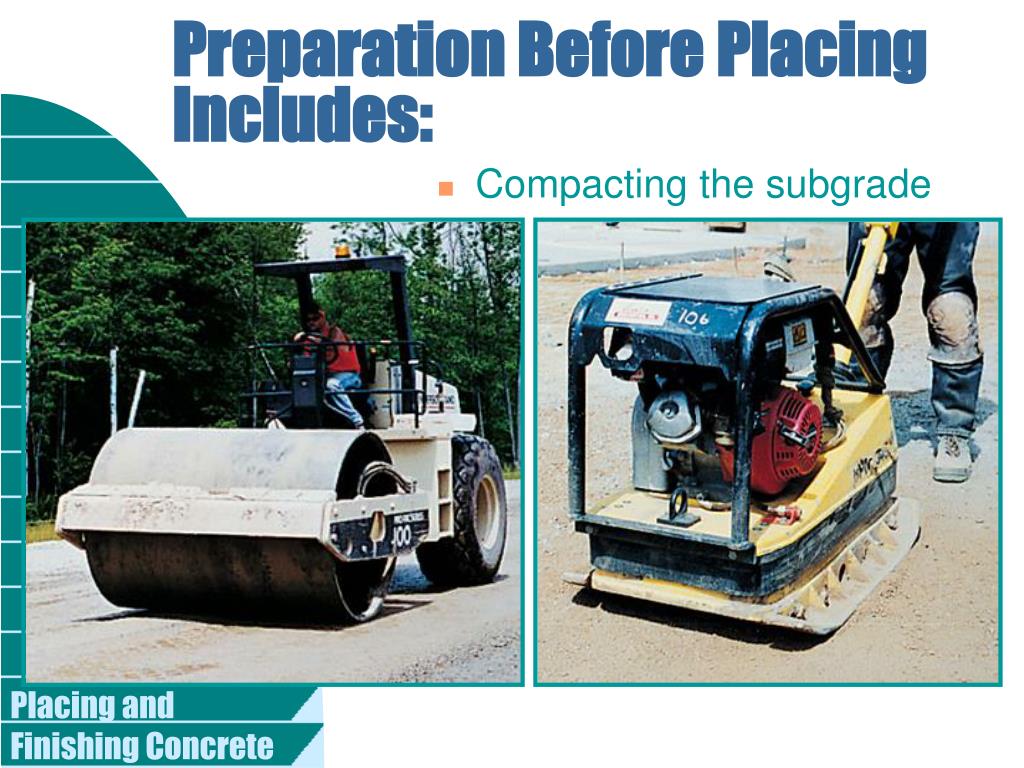 Preparation Before Placing Includes:

Compacting the subgrade

100

106

Placing and Finishing Concrete